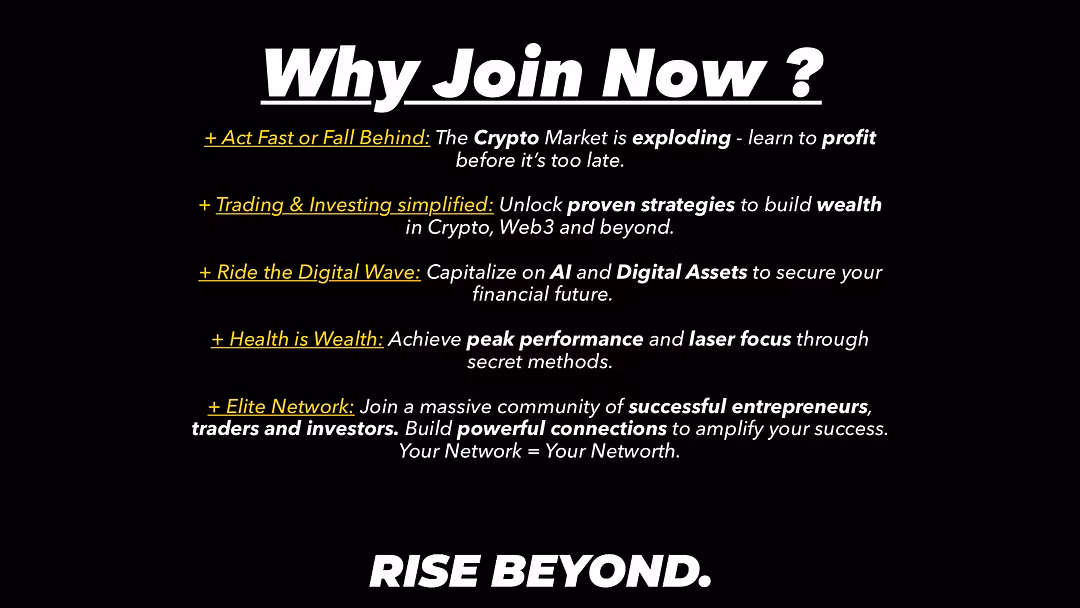 Why Join Now ?

+ Act Fast or Fall Behind: The Crypto Market is exploding - learn to profit before it's too late.

+ Trading & Investing simplified: Unlock proven strategies to build wealth in Crypto, Web3 and beyond.

+ Ride the Digital Wave: Capitalize on AI and Digital Assets to secure your financial future.

+ Health is Wealth: Achieve peak performance and laser focus through secret methods.

+ Elite Network: Join a massive community of successful entrepreneurs, traders and investors. Build powerful connections to amplify your success. Your Network = Your Networth.

RISE BEYOND.